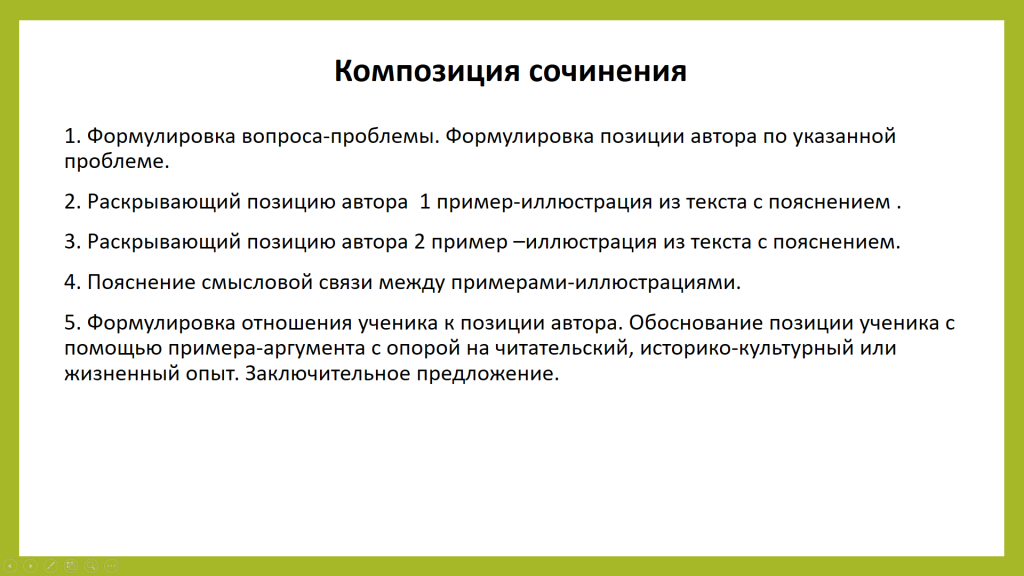 Композиция сочинения

1. Формулировка вопроса-проблемы. Формулировка позиции автора по указанной проблеме.

2. Раскрывающий позицию автора  1 пример-иллюстрация из текста с пояснением .

3. Раскрывающий позицию автора 2 пример –иллюстрация из текста с пояснением.

4. Пояснение смысловой связи между примерами-иллюстрациями.

5. Формулировка отношения ученика к позиции автора. Обоснование позиции ученика с помощью примера-аргумента с опорой на читательский, историко-культурный или жизненный опыт. Заключительное предложение.